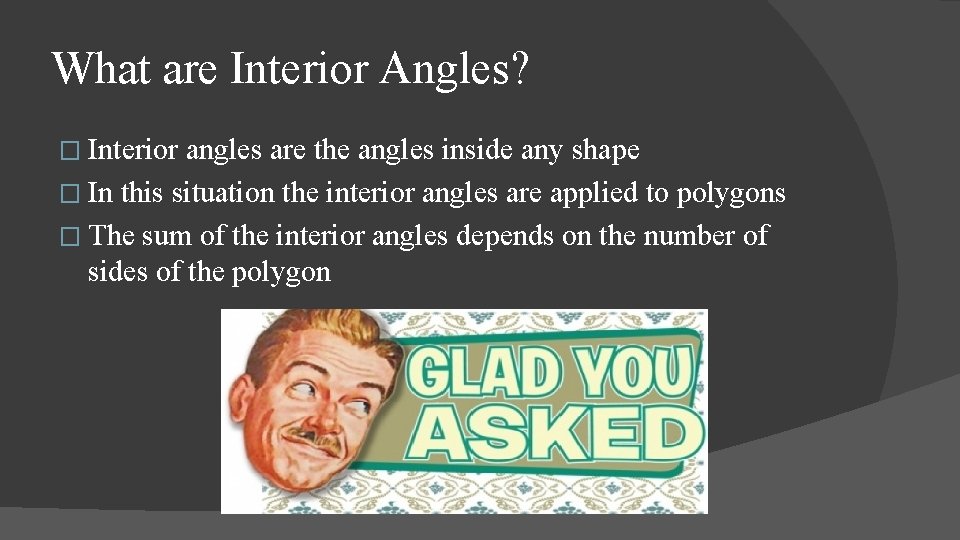 What are Interior Angles?

□ Interior angles are the angles inside any shape
□ In this situation the interior angles are applied to polygons
□ The sum of the interior angles depends on the number of sides of the polygon

GLAD YOU ASKED